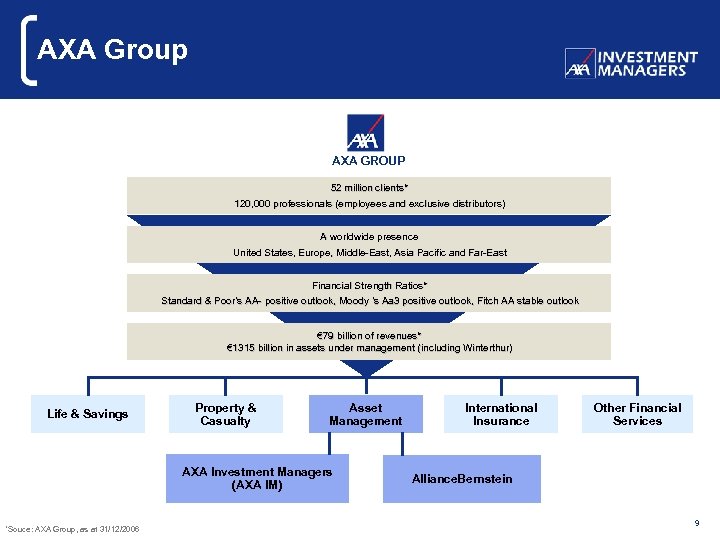 AXA Group

AXA INVESTMENT MANAGERS

AXA

AXA GROUP

52 million clients*

120,000 professionals (employees and exclusive distributors)

A worldwide presence

United States, Europe, Middle-East, Asia Pacific and Far-East

Financial Strength Ratios*

Standard & Poor's AA- positive outlook, Moody 's Aa3 positive outlook, Fitch AA stable outlook

€79 billion of revenues*

€1315 billion in assets under management (including Winterthur)

Life & Savings

Property & Casualty

Asset Management

International Insurance

Other Financial Services

AXA Investment Managers (AXA IM)

AllianceBernstein

*Souce: AXA Group, as at 31/12/2006

9